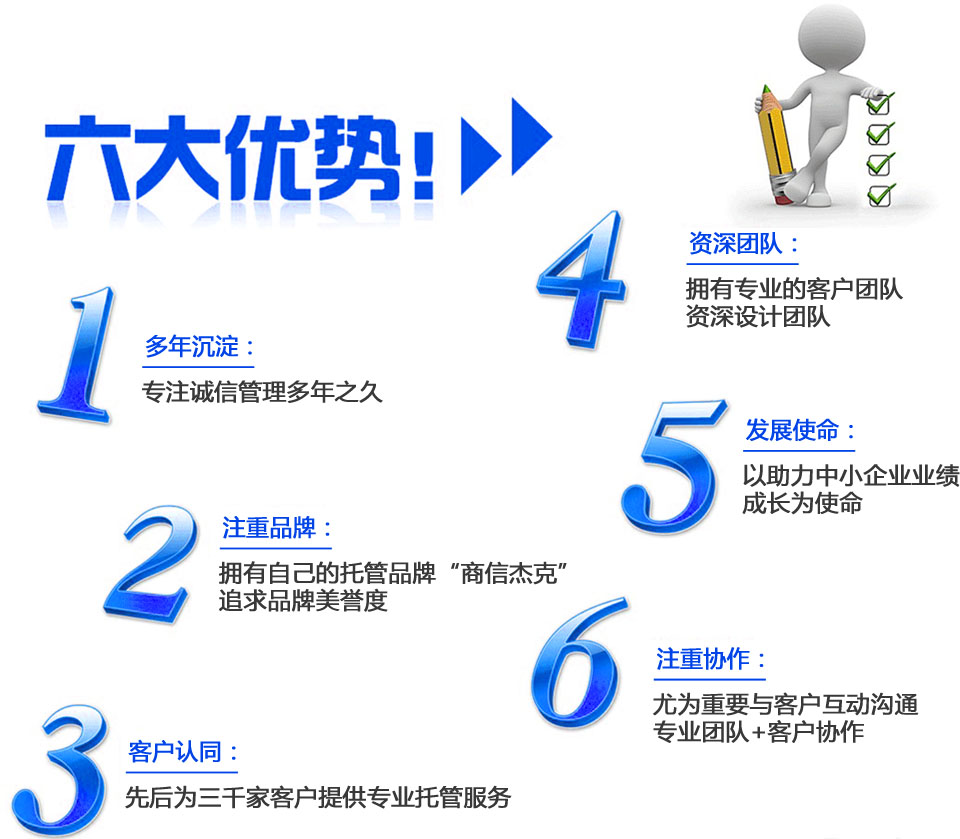 六大优势!

1
多年沉淀：
专注诚信管理多年之久

2
注重品牌：
拥有自己的托管品牌“商信杰克”
追求品牌美誉度

3
客户认同：
先后为三千家客户提供专业托管服务

4
资深团队：
拥有专业的客户团队
资深设计团队

5
发展使命：
以助力中小企业业绩
成长为使命

6
注重协作：
尤为重要与客户互动沟通
专业团队+客户协作